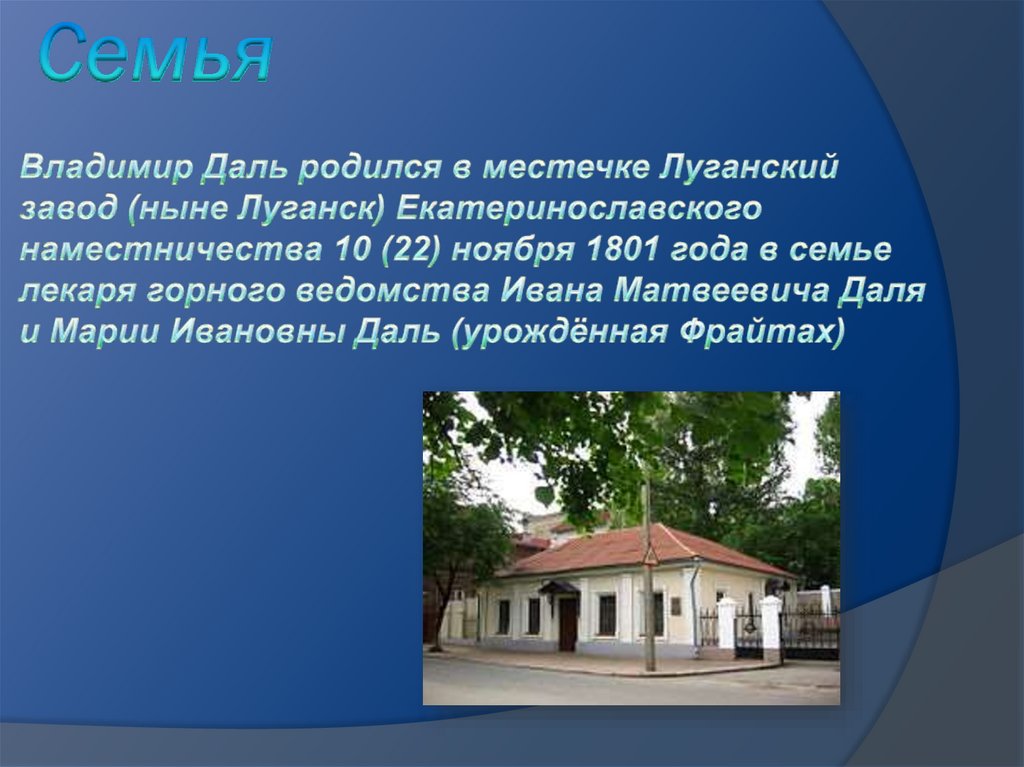 Семья

Владимир Даль родился в местечке Луганский завод (ныне Луганск) Екатеринославского наместничества 10 (22) ноября 1801 года в семье лекаря горного ведомства Ивана Матвеевича Даля и Марии Ивановны Даль (урождённая Фрайтах)